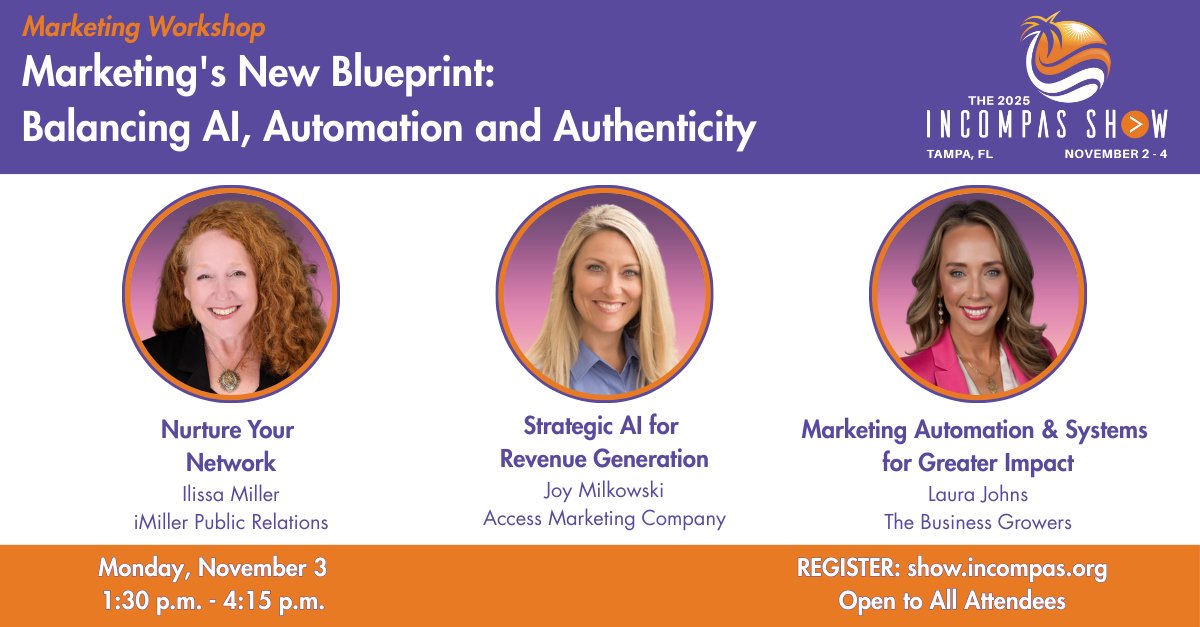 Marketing Workshop
Marketing's New Blueprint: Balancing AI, Automation and Authenticity

THE 2025
INCOMPAS SHOW
TAMPA, FL NOVEMBER 2 - 4

Nurture Your Network
Ilissa Miller
iMiller Public Relations

Strategic AI for Revenue Generation
Joy Milkowski
Access Marketing Company

Marketing Automation & Systems for Greater Impact
Laura Johns
The Business Growers

Monday, November 3
1:30 p.m. - 4:15 p.m.

REGISTER: show.incompas.org
Open to All Attendees